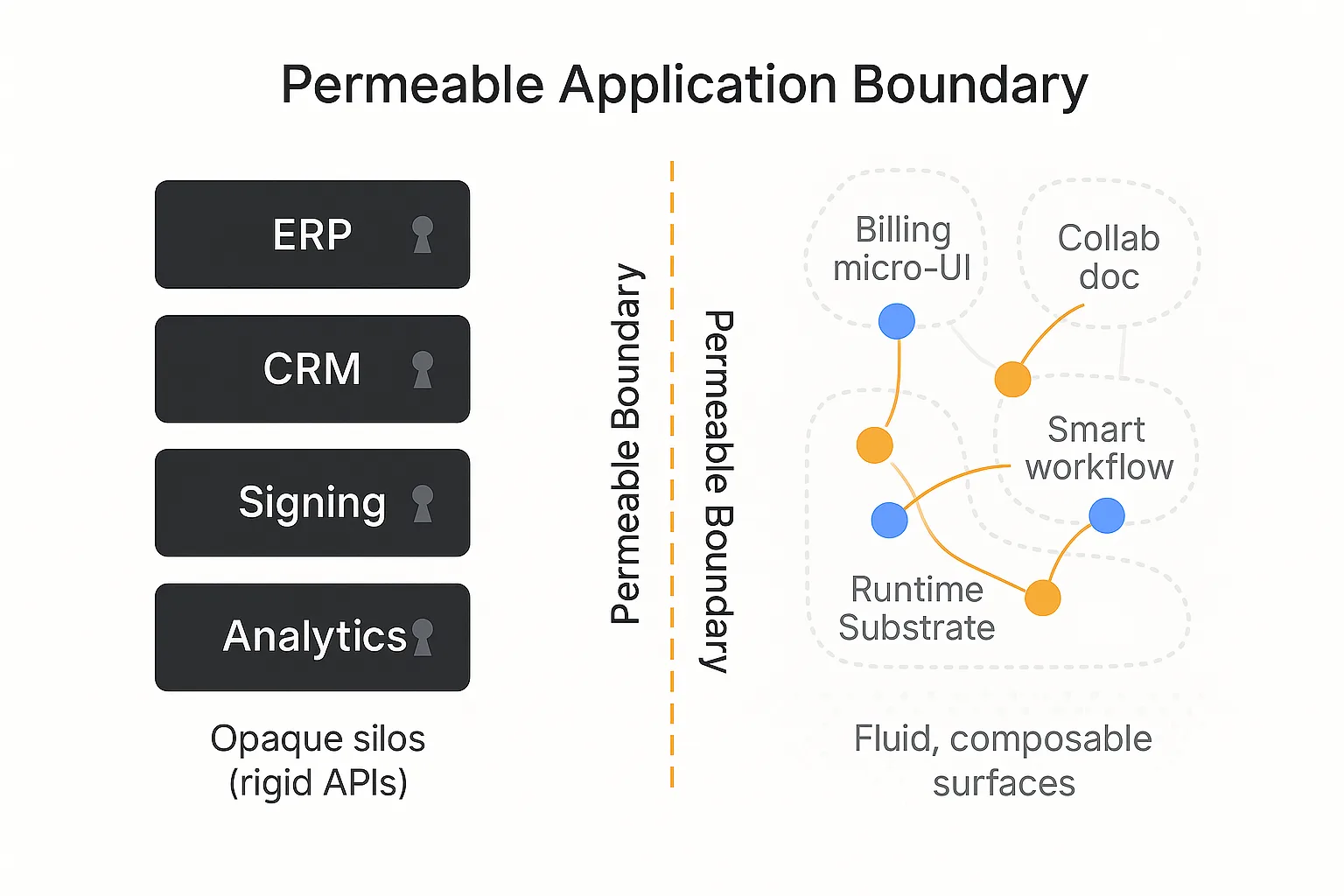 Permeable Application Boundary

ERP

CRM

Signing

Analytics

Opaque silos
(rigid APIs)

Permeable Boundary

Permeable Boundary

Billing
micro-UI

Collab
doc

Smart
workflow

Runtime
Substrate

Fluid, composable
surfaces